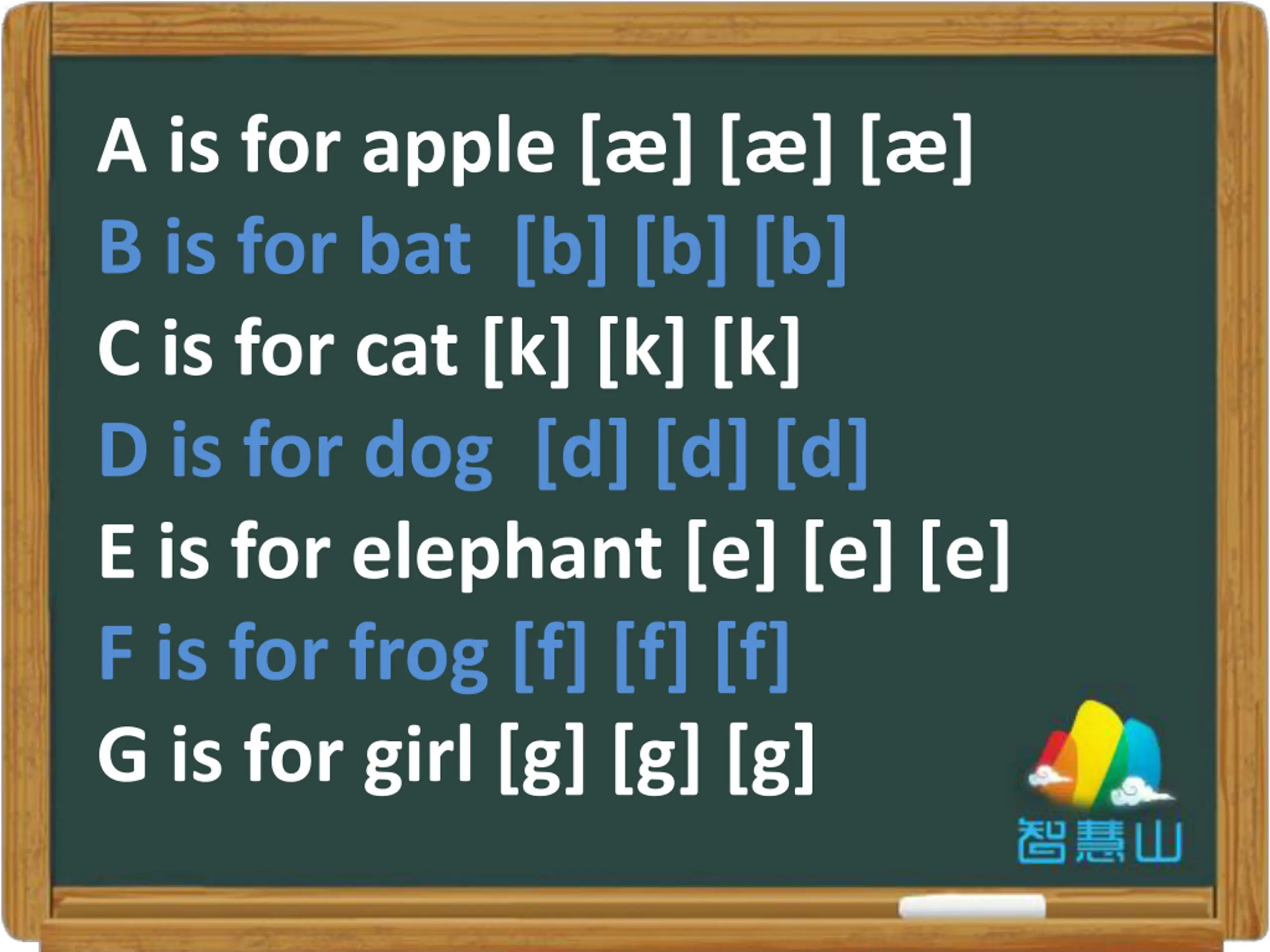 A is for apple [æ] [æ] [æ]
B is for bat [b] [b] [b]
C is for cat [k] [k] [k]
D is for dog [d] [d] [d]
E is for elephant [e] [e] [e]
F is for frog [f] [f] [f]
G is for girl [g] [g] [g]

智慧山